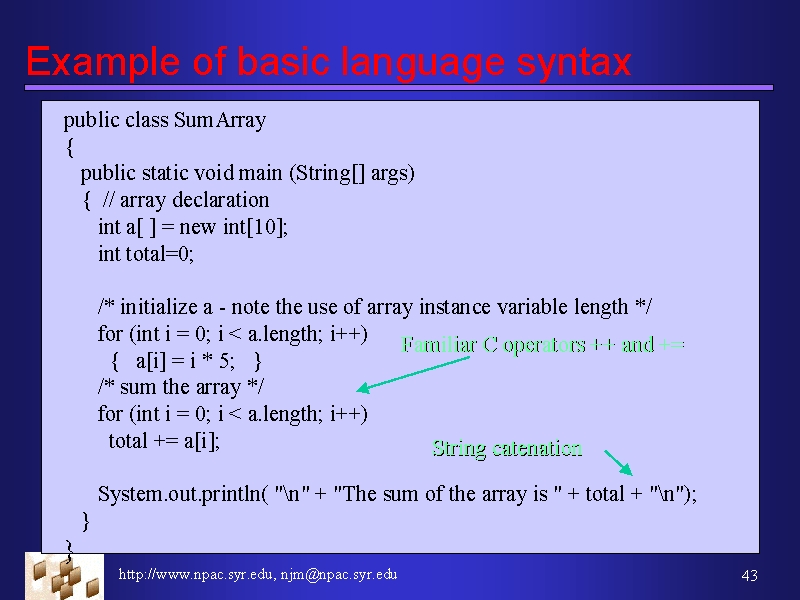 Example of basic language syntax

public class SumArray
{
public static void main (String[] args)
{ // array declaration
int a[ ] = new int[10];
int total=0;

/* initialize a - note the use of array instance variable length */
for (int i = 0; i < a.length; i++)
{ a[i] = i * 5; }
/* sum the array */
for (int i = 0; i < a.length; i++)
total += a[i];

System.out.println( "\n" + "The sum of the array is " + total + "\n");
}
}

Familiar C operators ++ and +=

String catenation

http://www.npac.syr.edu, njm@npac.syr.edu

43